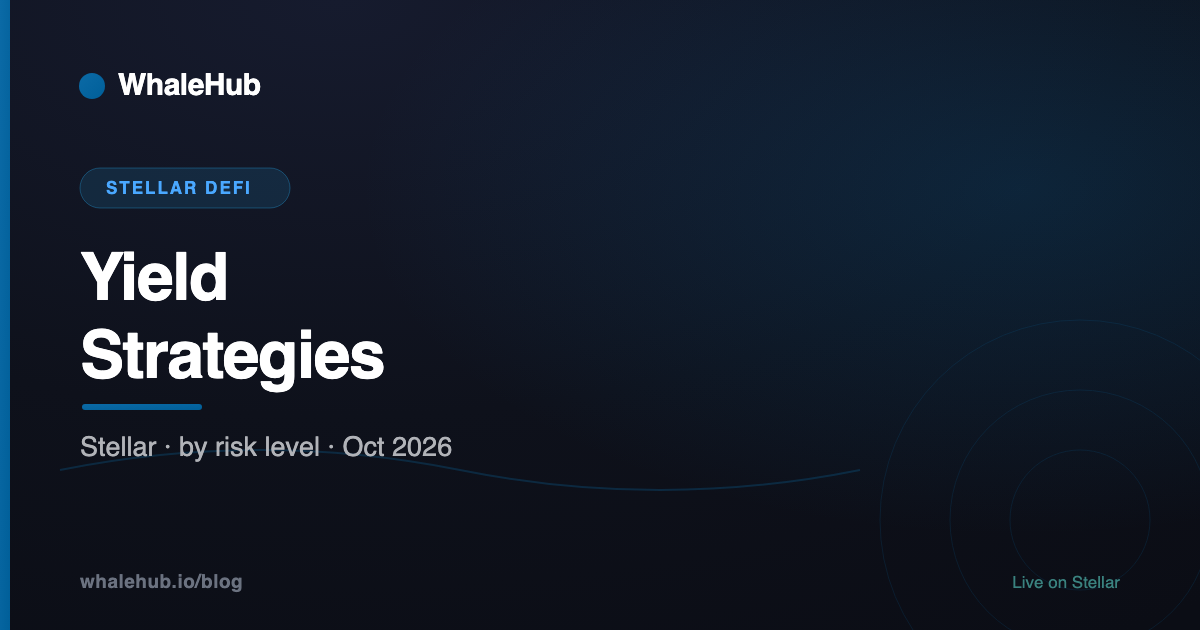 WhaleHub

STELLAR DEFI

Yield
Strategies

Stellar · by risk level · Oct 2026

whalehub.io/blog

Live on Stellar